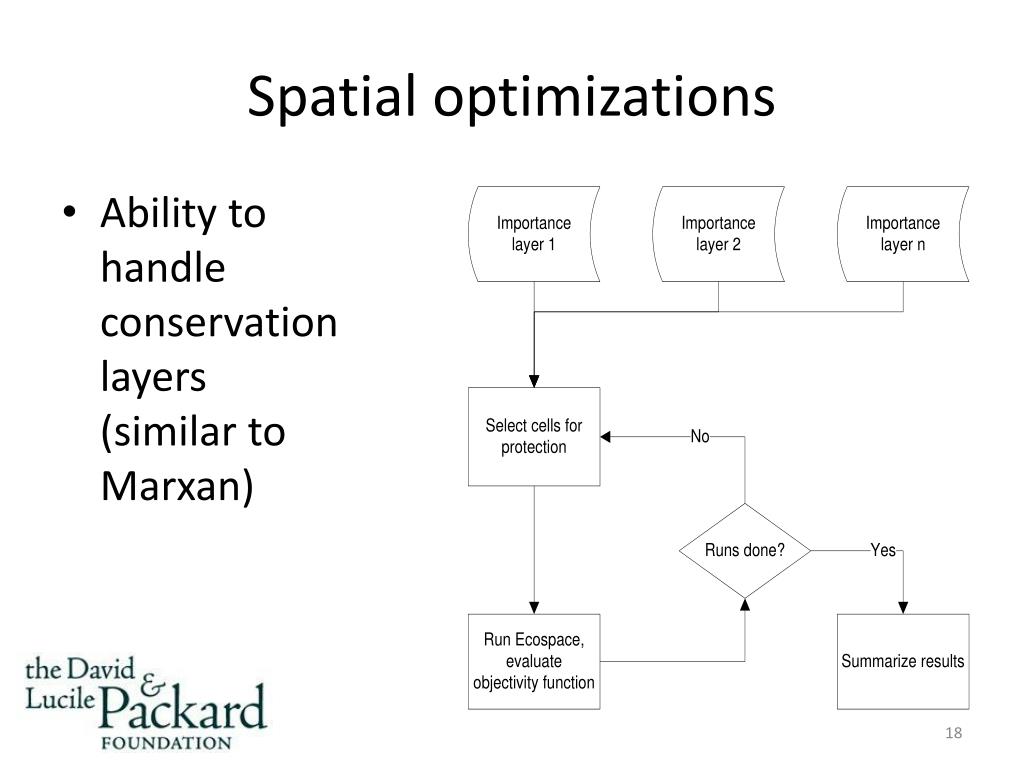 Spatial optimizations

• Ability to handle conservation layers (similar to Marxan)

Importance layer 1

Importance layer 2

Importance layer n

Select cells for protection

No

Runs done?

Yes

Run Ecospace, evaluate objectivity function

Summarize results

the David & Lucile Packard FOUNDATION

18